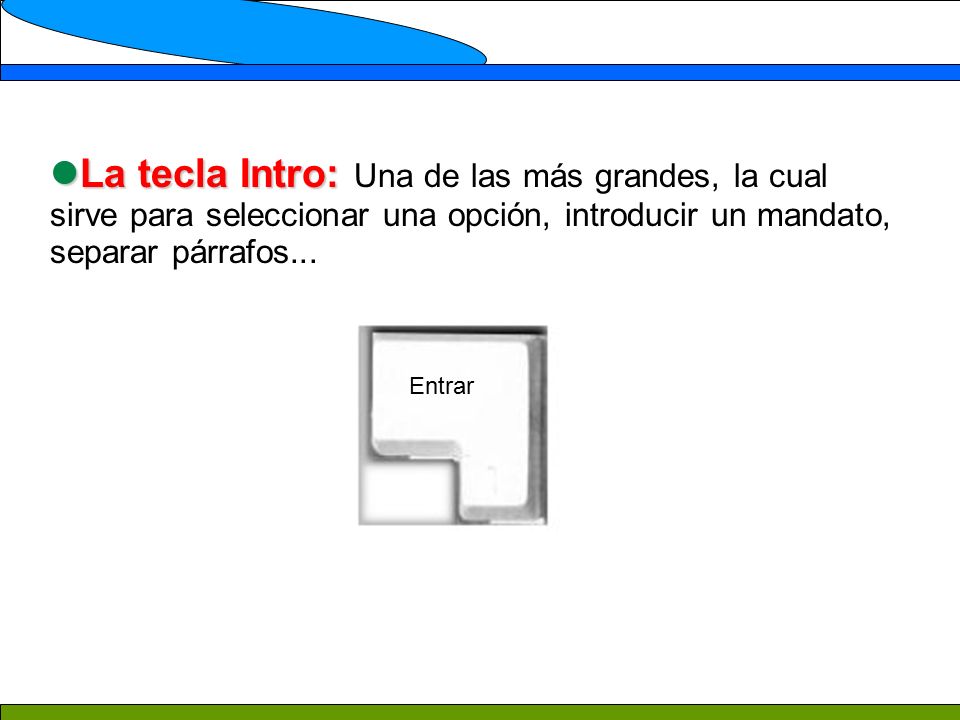 La tecla Intro: Una de las más grandes, la cual sirve para seleccionar una opción, introducir un mandato, separar párrafos...

Entrar